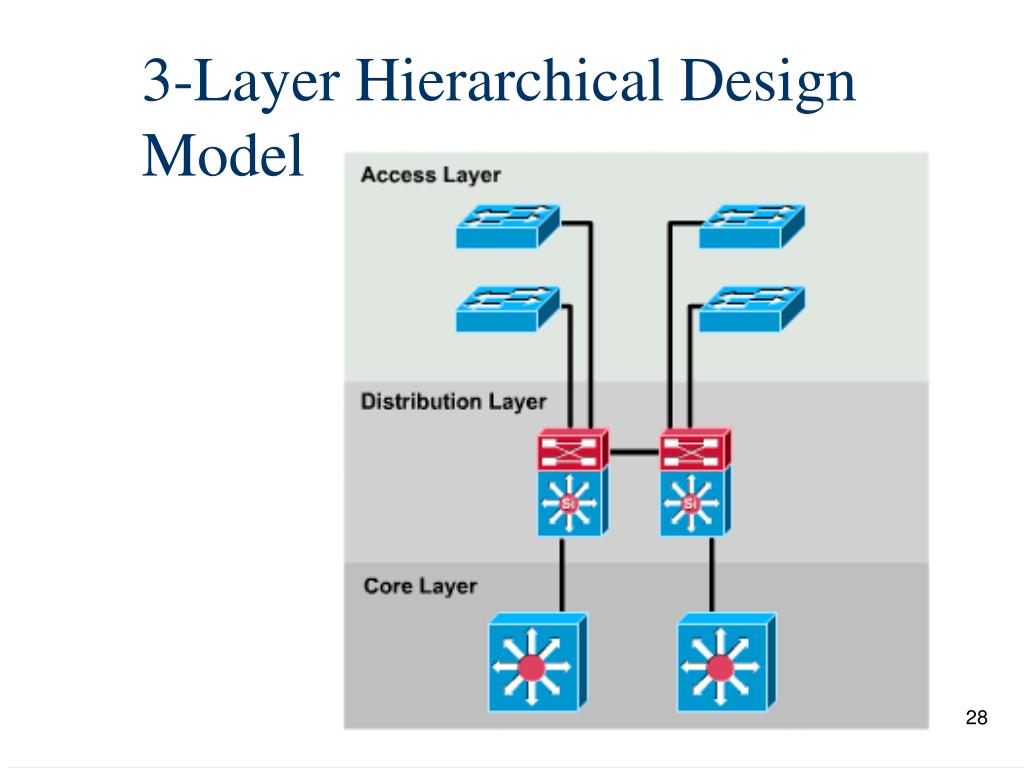 3-Layer Hierarchical Design Model

Access Layer

Distribution Layer

Si

Si

Core Layer

28